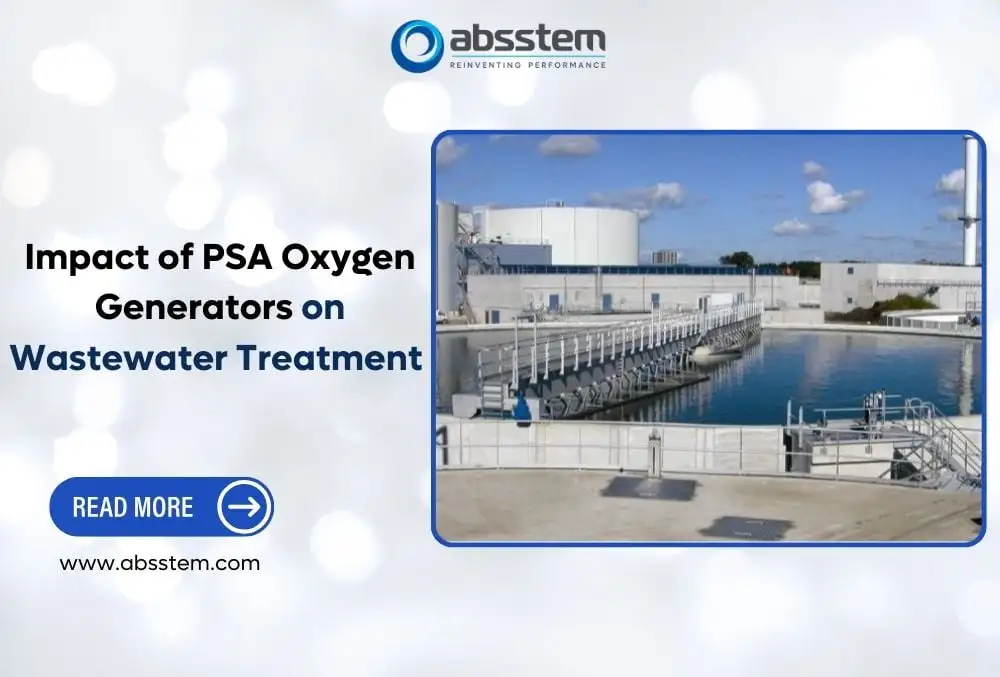 absstem
REINVENTING PERFORMANCE

Impact of PSA Oxygen Generators on Wastewater Treatment

READ MORE

www.absstem.com